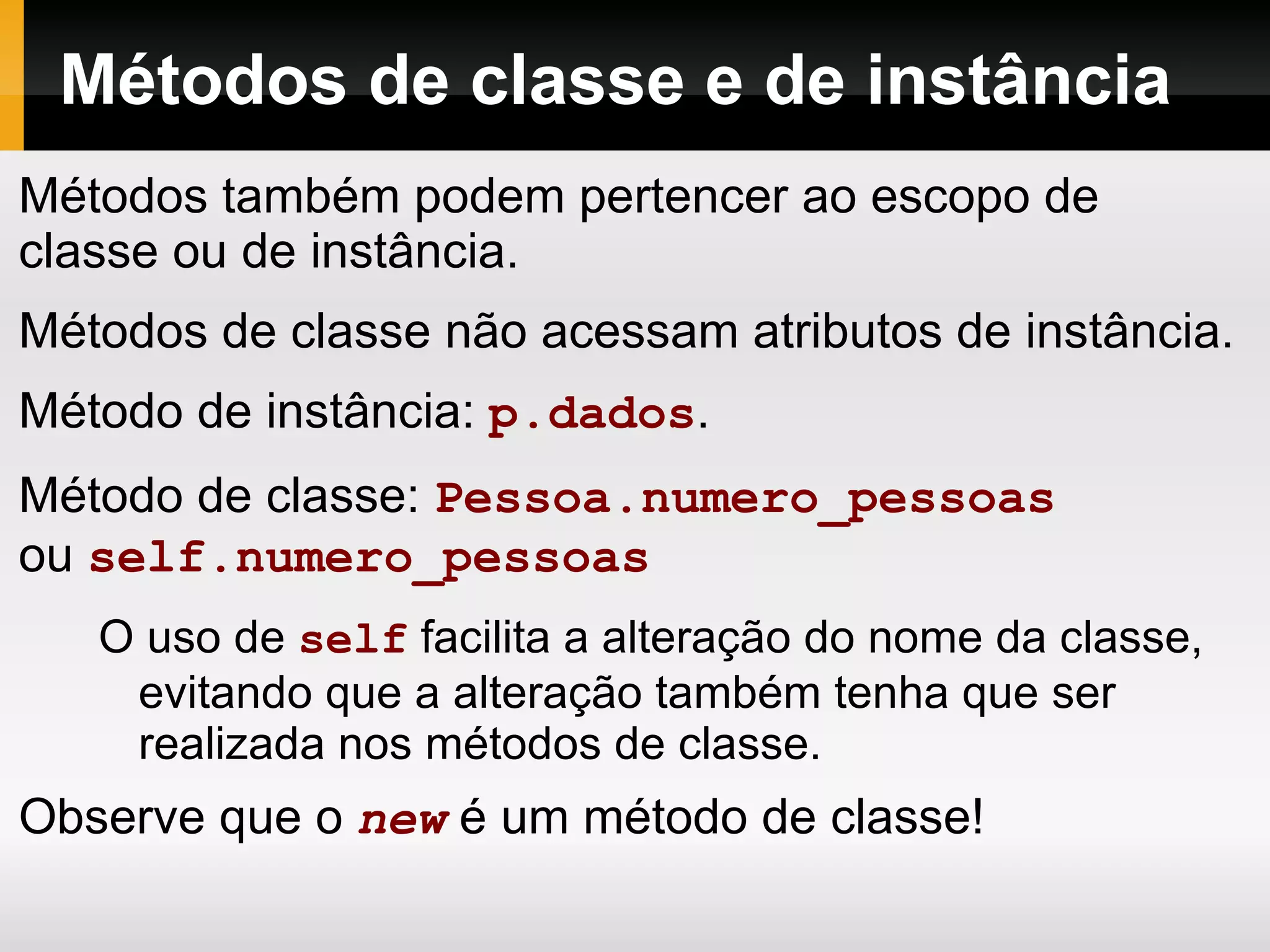 Métodos de classe e de instância

Métodos também podem pertencer ao escopo de classe ou de instância.

Métodos de classe não acessam atributos de instância.

Método de instância: p.dados.

Método de classe: Pessoa.numero_pessoas ou self.numero_pessoas

O uso de self facilita a alteração do nome da classe, evitando que a alteração também tenha que ser realizada nos métodos de classe.

Observe que o new é um método de classe!